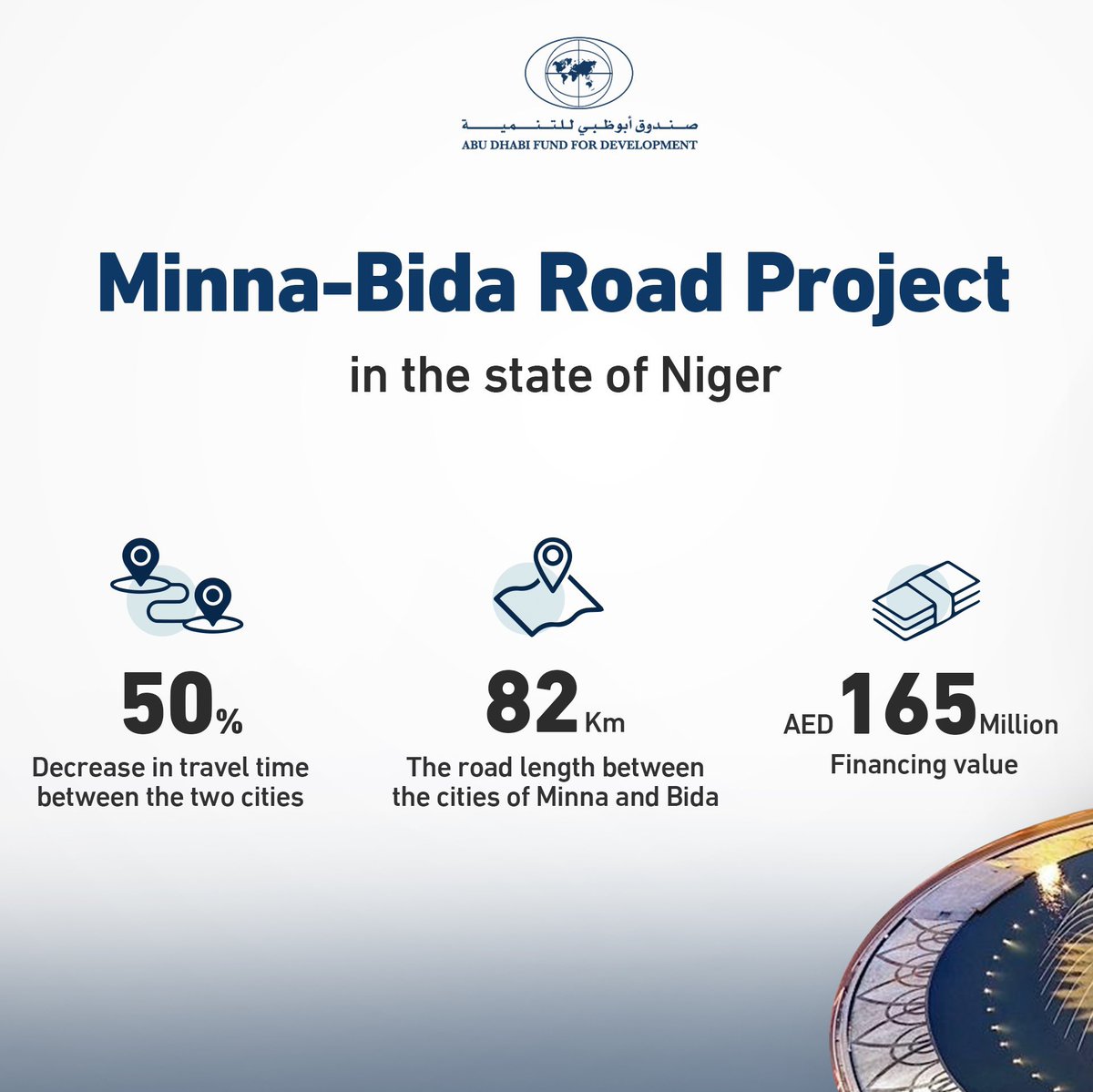 صندوق أبوظبي للتنمية
ABU DHABI FUND FOR DEVELOPMENT

Minna-Bida Road Project

in the state of Niger

50%
Decrease in travel time between the two cities

82 Km
The road length between the cities of Minna and Bida

AED 165 Million
Financing value